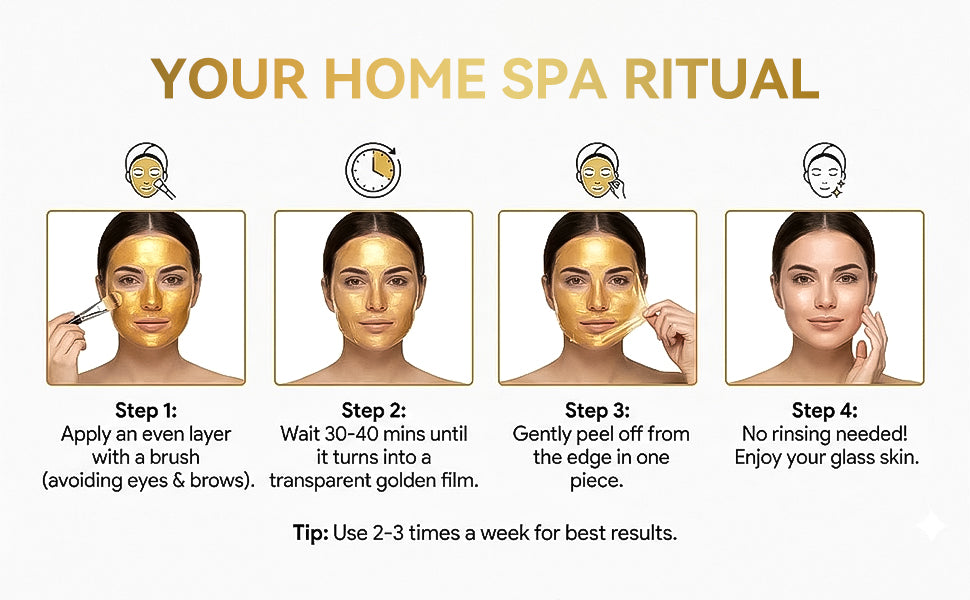 YOUR HOME SPA RITUAL

Step 1:
Apply an even layer with a brush (avoiding eyes & brows).

Step 2:
Wait 30-40 mins until it turns into a transparent golden film.

Step 3:
Gently peel off from the edge in one piece.

Step 4:
No rinsing needed! Enjoy your glass skin.

Tip: Use 2-3 times a week for best results.